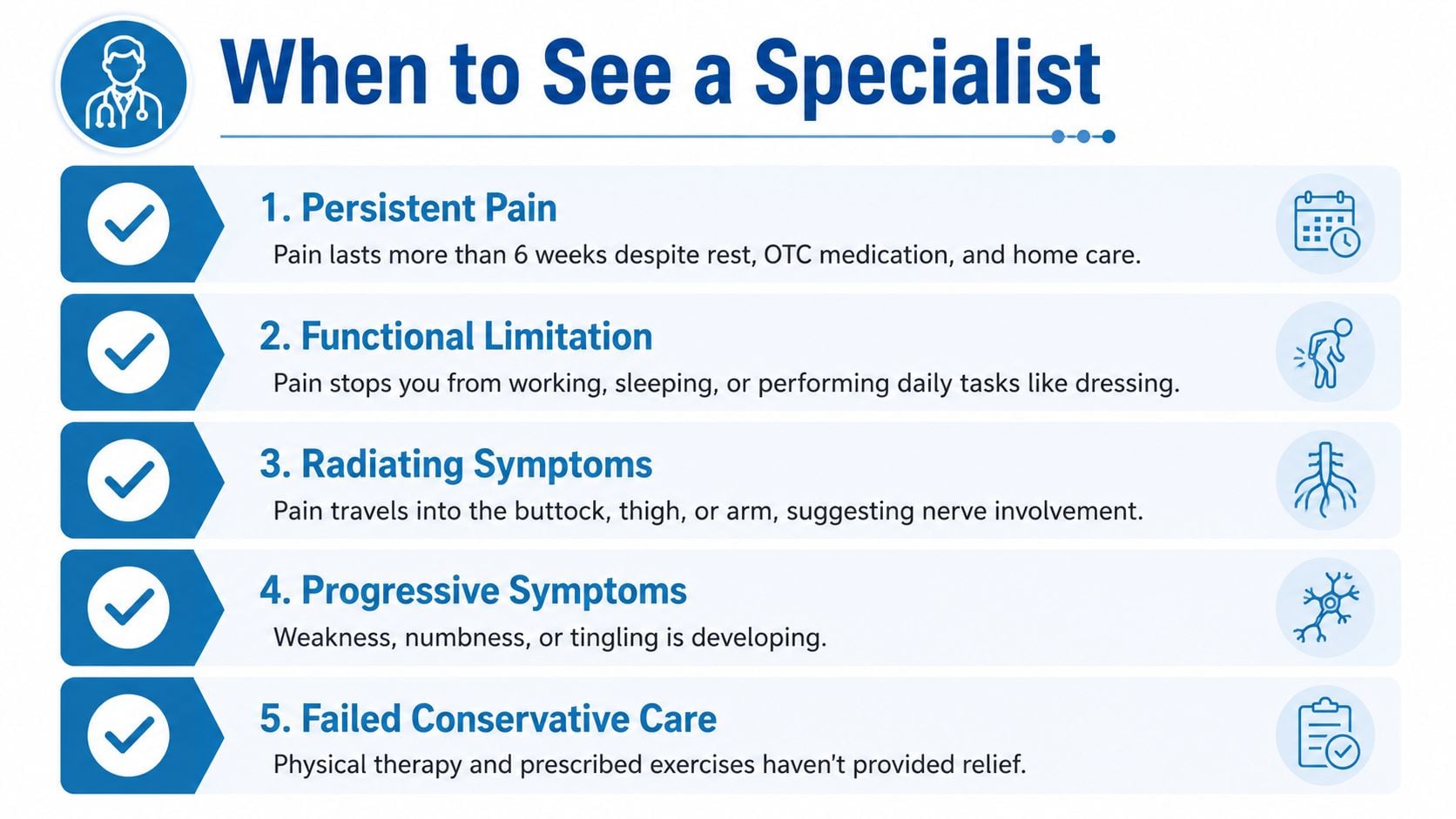 When to See a Specialist

1. Persistent Pain
Pain lasts more than 6 weeks despite rest, OTC medication, and home care.

2. Functional Limitation
Pain stops you from working, sleeping, or performing daily tasks like dressing.

3. Radiating Symptoms
Pain travels into the buttock, thigh, or arm, suggesting nerve involvement.

4. Progressive Symptoms
Weakness, numbness, or tingling is developing.

5. Failed Conservative Care
Physical therapy and prescribed exercises haven't provided relief.